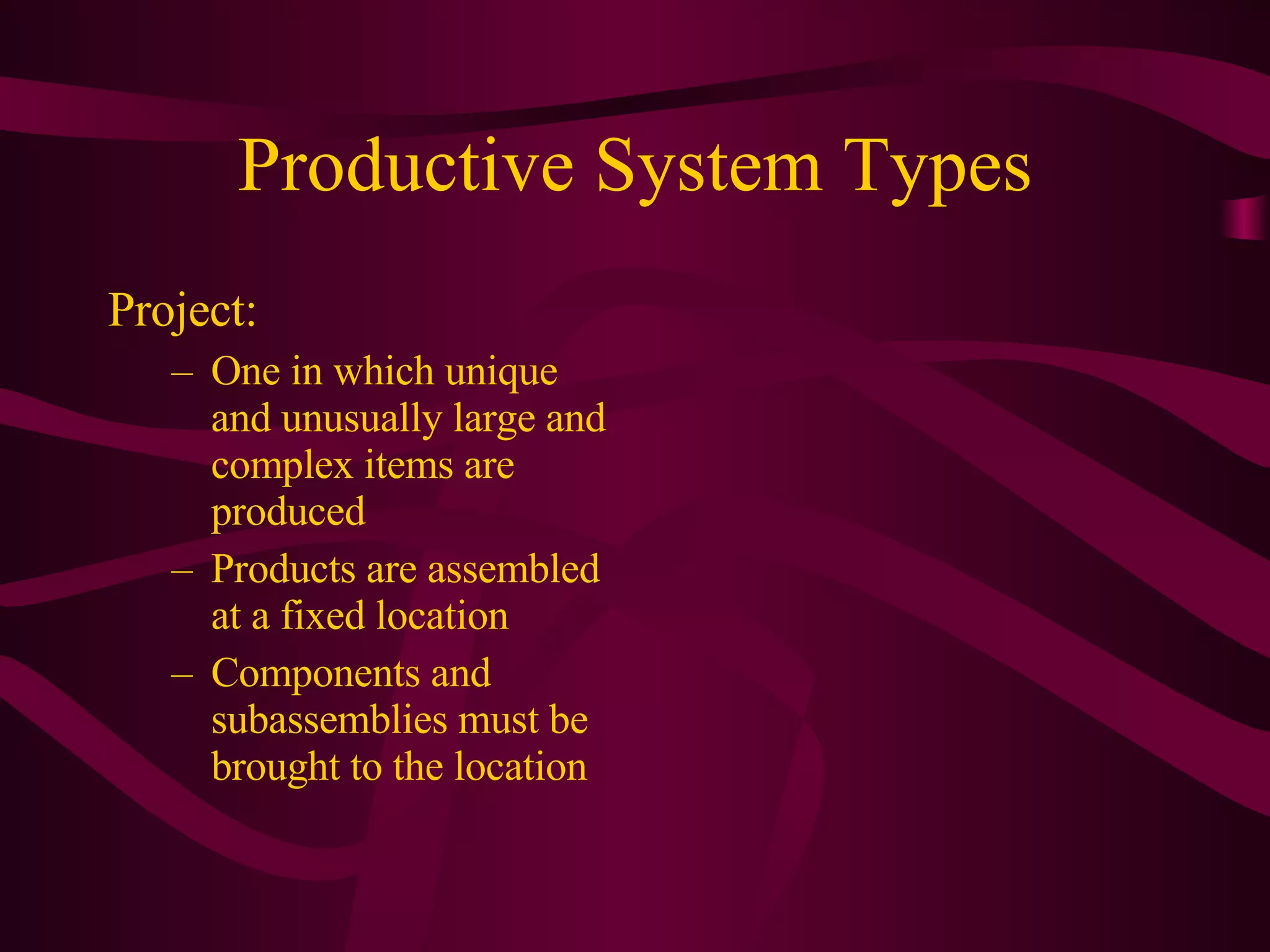 Productive System Types

Project:

– One in which unique and unusually large and complex items are produced
– Products are assembled at a fixed location
– Components and subassemblies must be brought to the location